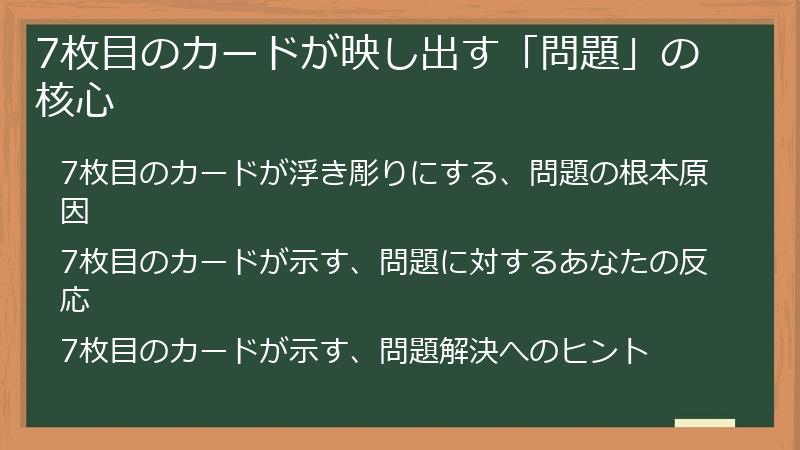 7枚目のカードが映し出す「問題」の核心

7枚目のカードが浮き彫りにする、問題の根本原因

7枚目のカードが示す、問題に対するあなたの反応

7枚目のカードが示す、問題解決へのヒント